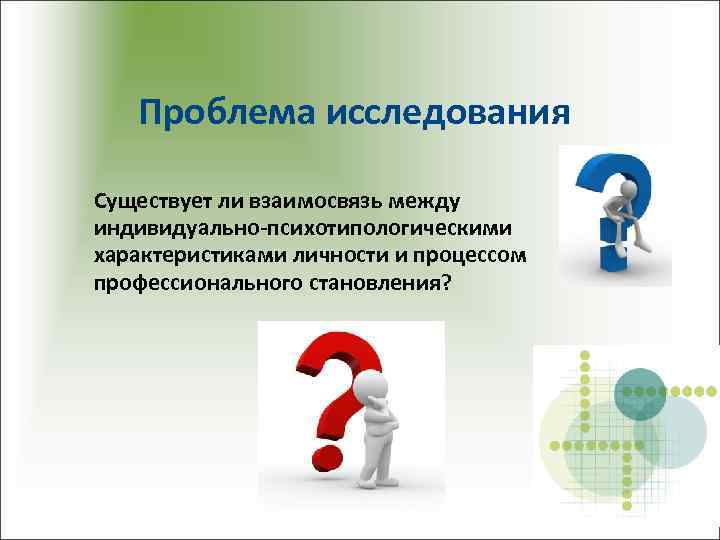 Проблема исследования

Существует ли взаимосвязь между индивидуально-психотипологическими характеристиками личности и процессом профессионального становления?